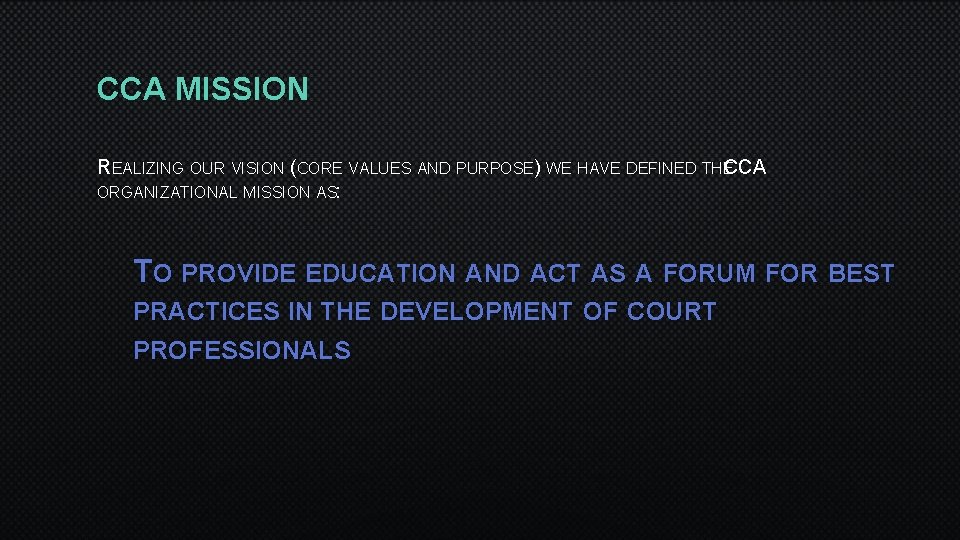 CCA MISSION

REALIZING OUR VISION (CORE VALUES AND PURPOSE) WE HAVE DEFINED THE CCA ORGANIZATIONAL MISSION AS:

TO PROVIDE EDUCATION AND ACT AS A FORUM FOR BEST PRACTICES IN THE DEVELOPMENT OF COURT PROFESSIONALS